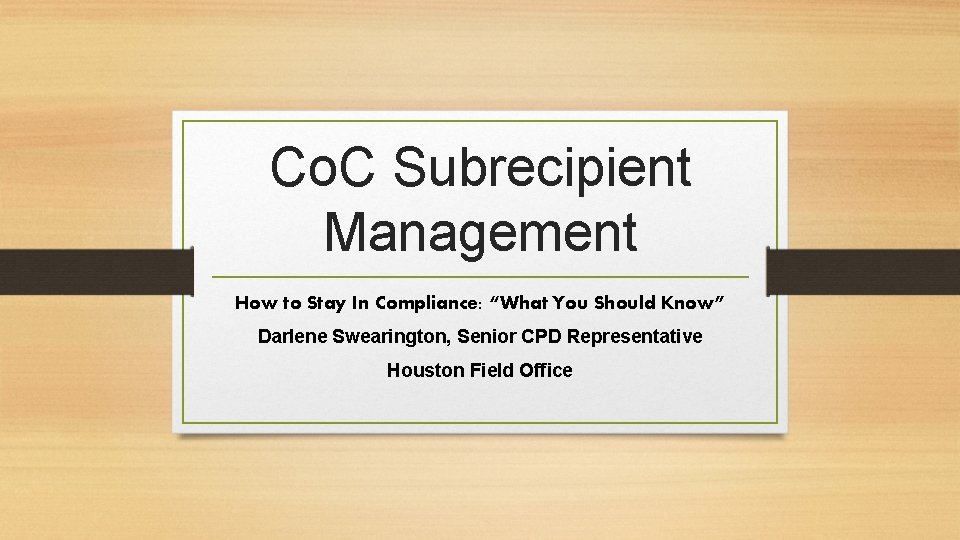 CoC Subrecipient Management

How to Stay In Compliance: "What You Should Know"

Darlene Swearington, Senior CPD Representative

Houston Field Office